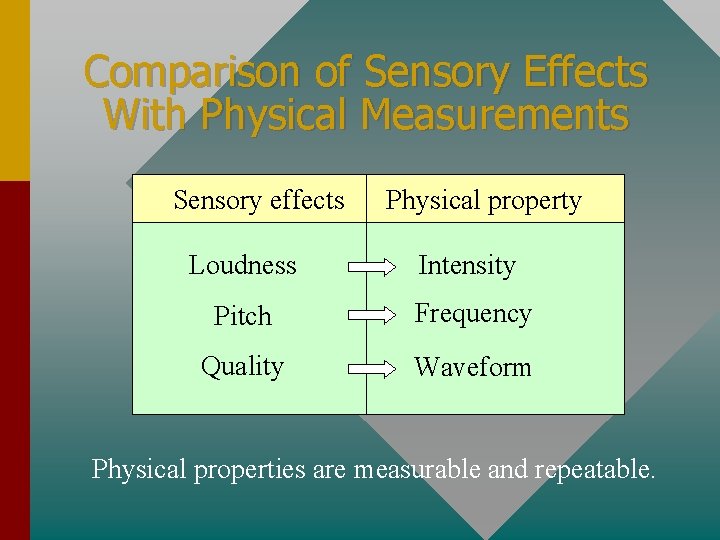 Comparison of Sensory Effects With Physical Measurements

| Sensory effects | Physical property |
|---|---|
| Loudness | Intensity |
| Pitch | Frequency |
| Quality | Waveform |

Physical properties are measurable and repeatable.